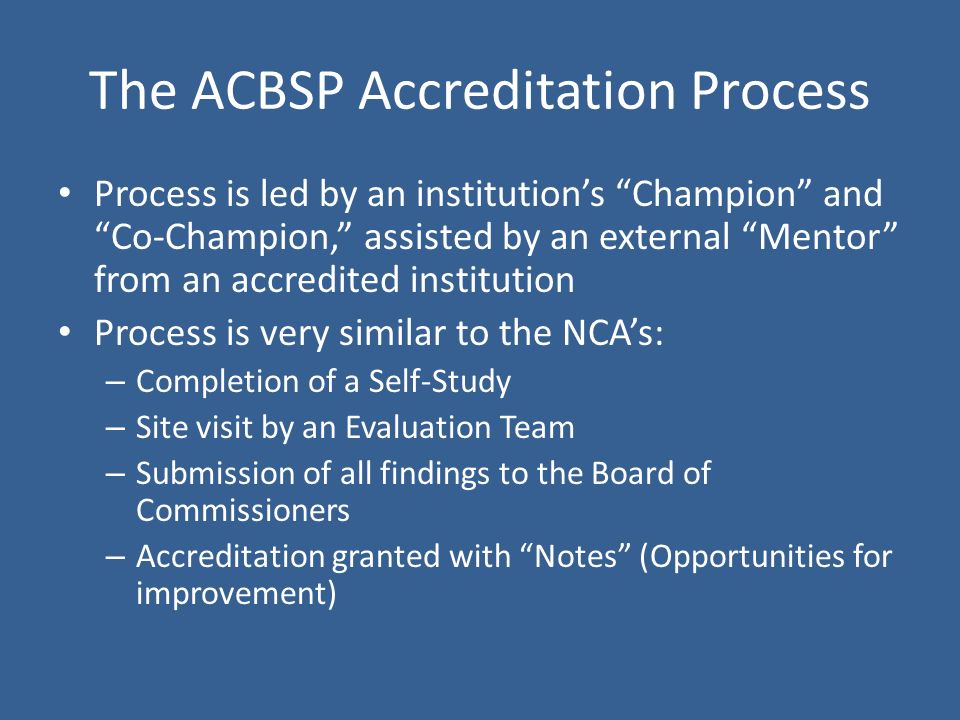 The ACBSP Accreditation Process

• Process is led by an institution’s “Champion” and “Co-Champion,” assisted by an external “Mentor” from an accredited institution
• Process is very similar to the NCA’s:
– Completion of a Self-Study
– Site visit by an Evaluation Team
– Submission of all findings to the Board of Commissioners
– Accreditation granted with “Notes” (Opportunities for improvement)